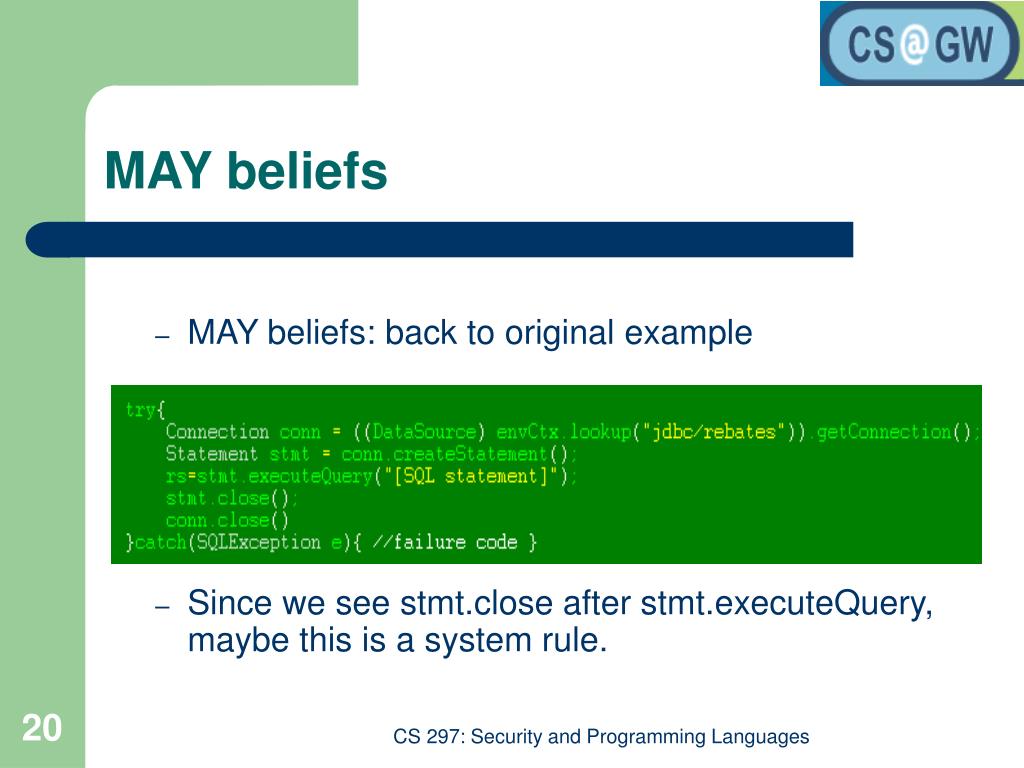 CS@GW

MAY beliefs

– MAY beliefs: back to original example

try{
    Connection conn = ((DataSource) envCtx.lookup("jdbc/rebates")).getConnection();
    Statement stmt = conn.createStatement();
    rs=stmt.executeQuery("[SQL statement]");
    stmt.close();
    conn.close()
}catch(SQLException e){ //failure code }

– Since we see stmt.close after stmt.executeQuery, maybe this is a system rule.

20

CS 297: Security and Programming Languages